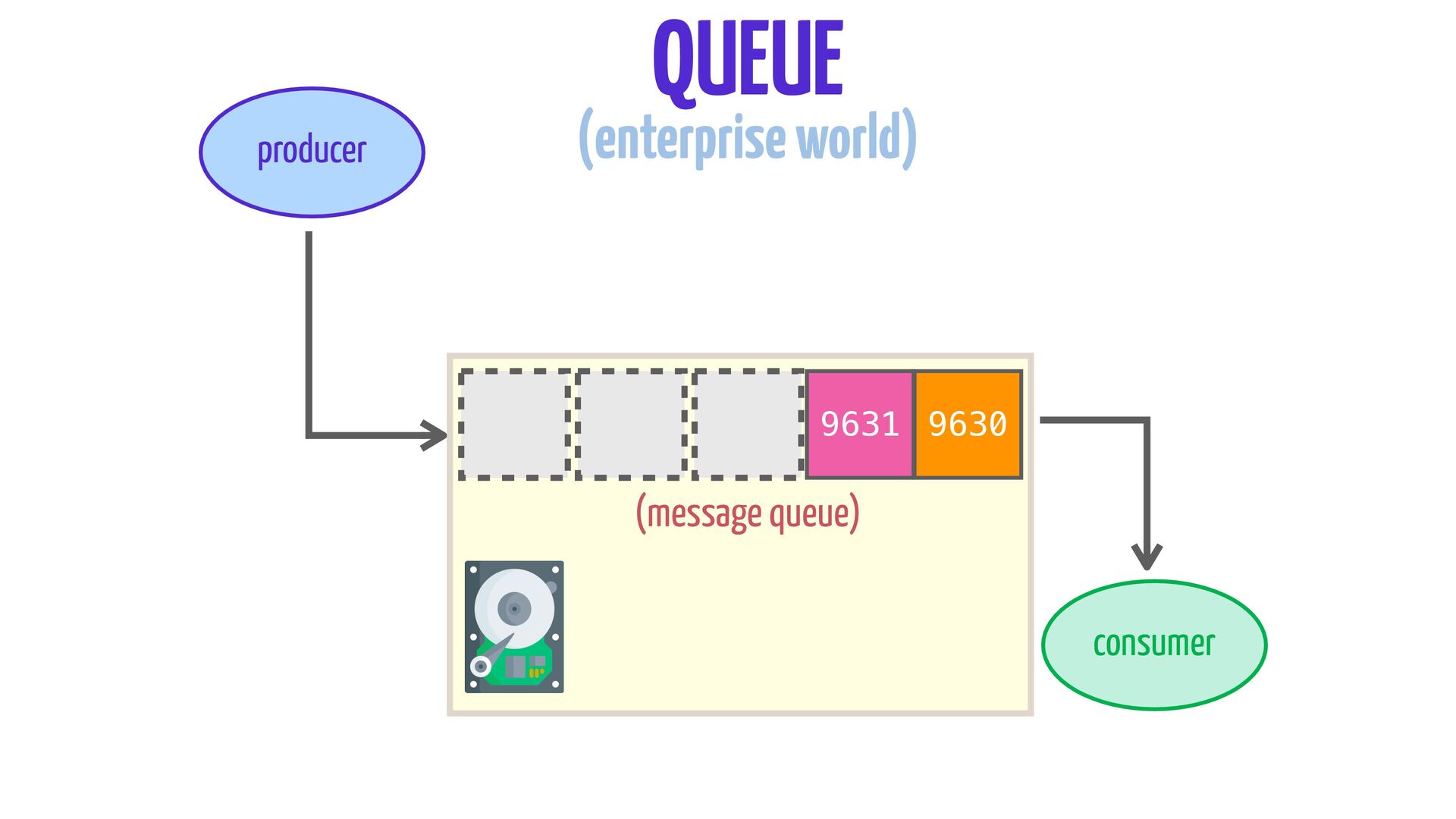 QUEUE
(enterprise world)

producer

9631 9630

(message queue)

consumer